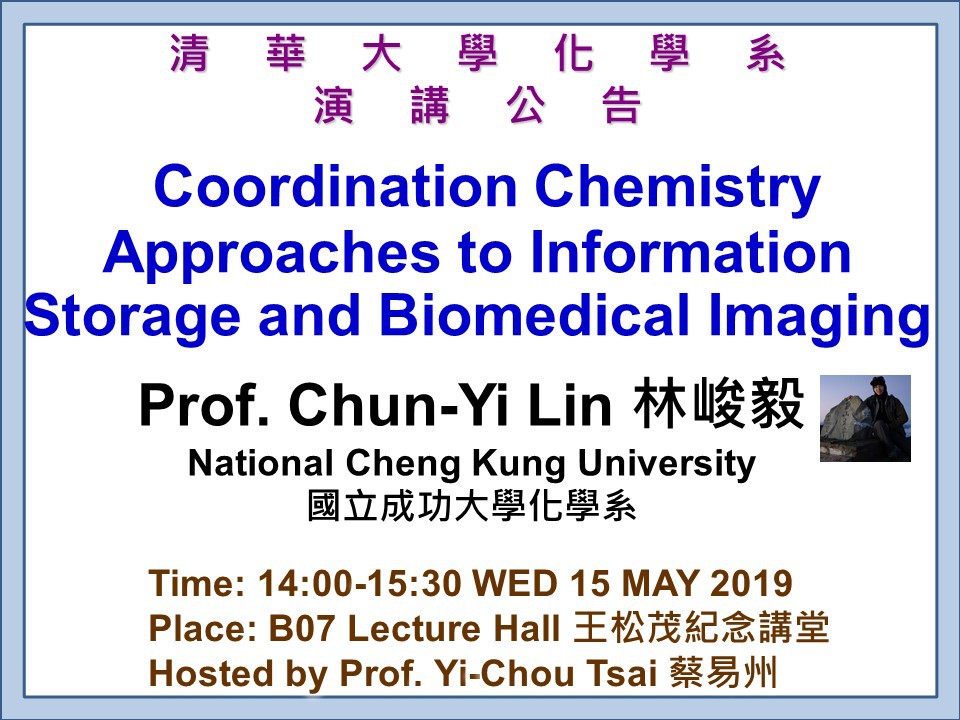 清 華 大 學 化 學 系
演 講 公 告

Coordination Chemistry Approaches to Information Storage and Biomedical Imaging

Prof. Chun-Yi Lin 林峻毅
National Cheng Kung University
國立成功大學化學系

Time: 14:00-15:30 WED 15 MAY 2019
Place: B07 Lecture Hall 王松茂紀念講堂
Hosted by Prof. Yi-Chou Tsai 蔡易州